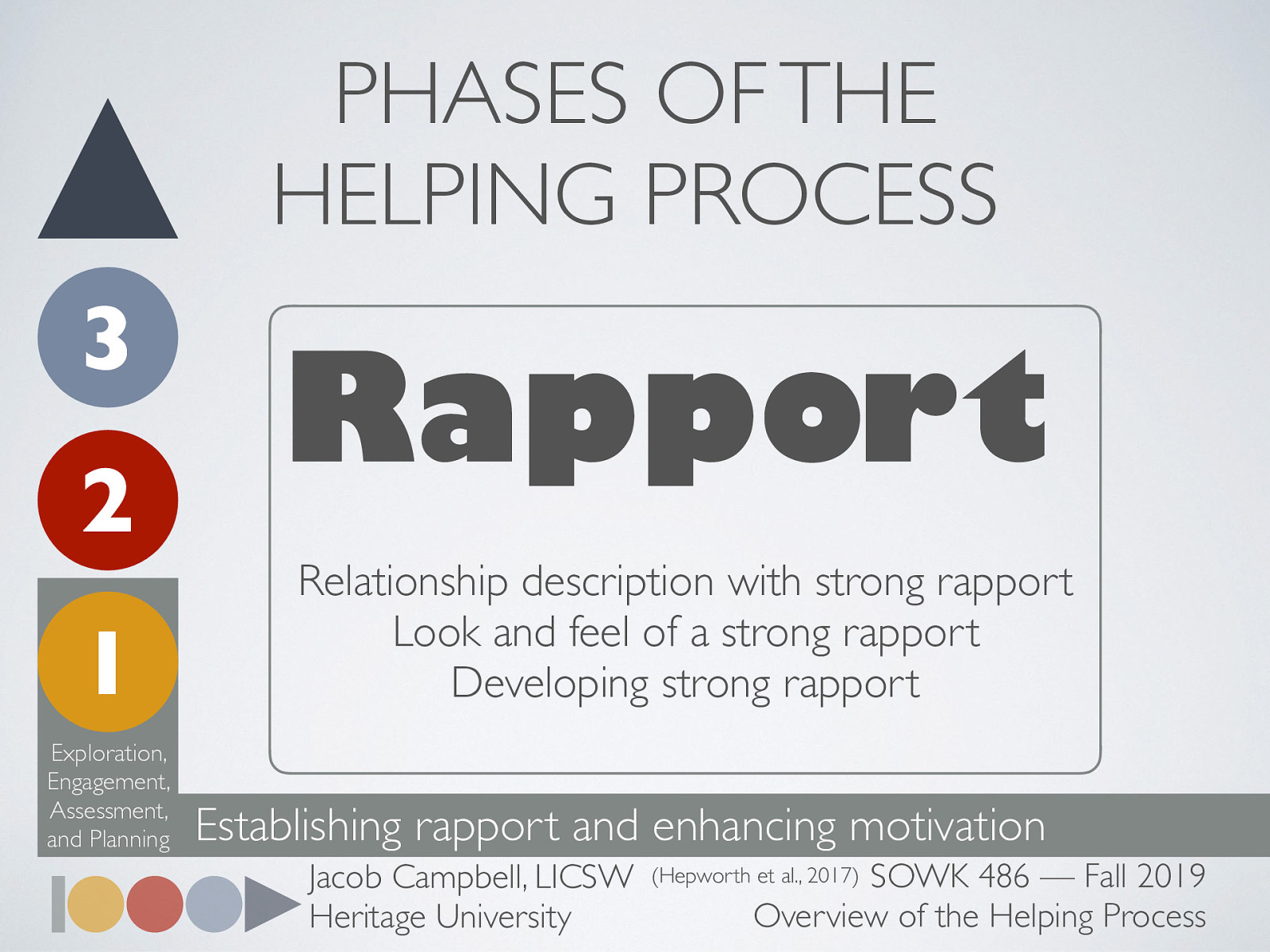 PHASES OF THE HELPING PROCESS

3

2

1

Exploration, Engagement, Assessment, and Planning

Rapport

Relationship description with strong rapport
Look and feel of a strong rapport
Developing strong rapport

Establishing rapport and enhancing motivation

Jacob Campbell, LICSW
Heritage University

(Hepworth et al., 2017)

SOWK 486 — Fall 2019
Overview of the Helping Process